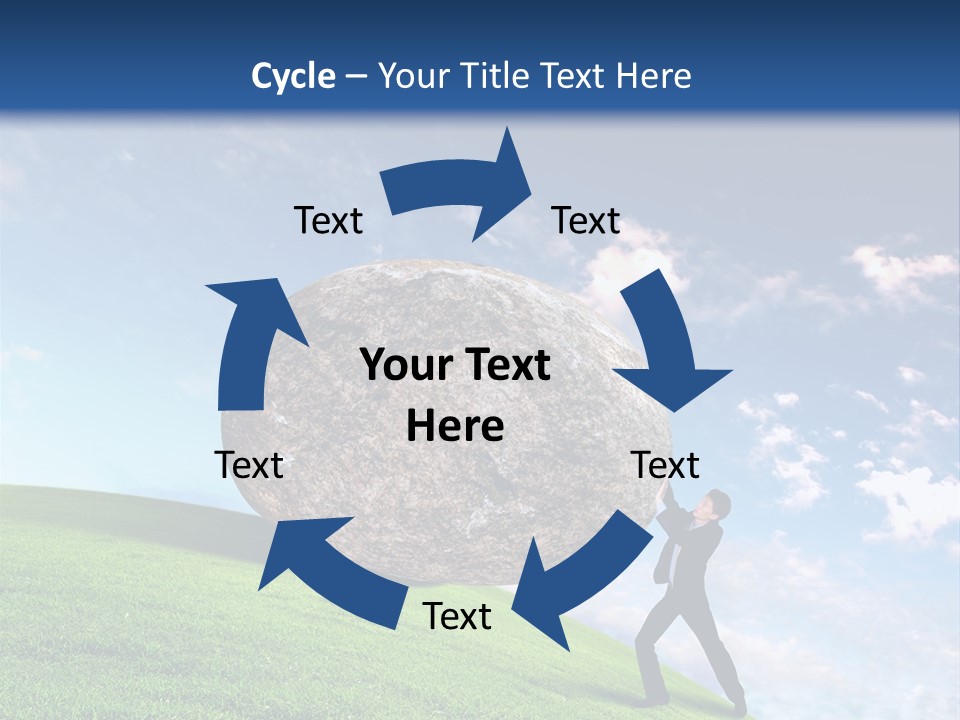 Cycle – Your Title Text Here

Text

Text

Your Text Here

Text

Text

Text